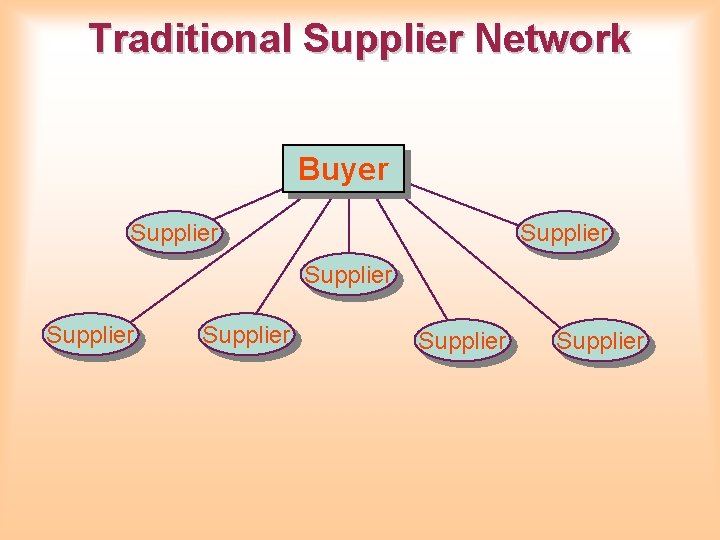 Traditional Supplier Network

Buyer

Supplier

Supplier

Supplier

Supplier

Supplier

Supplier

Supplier